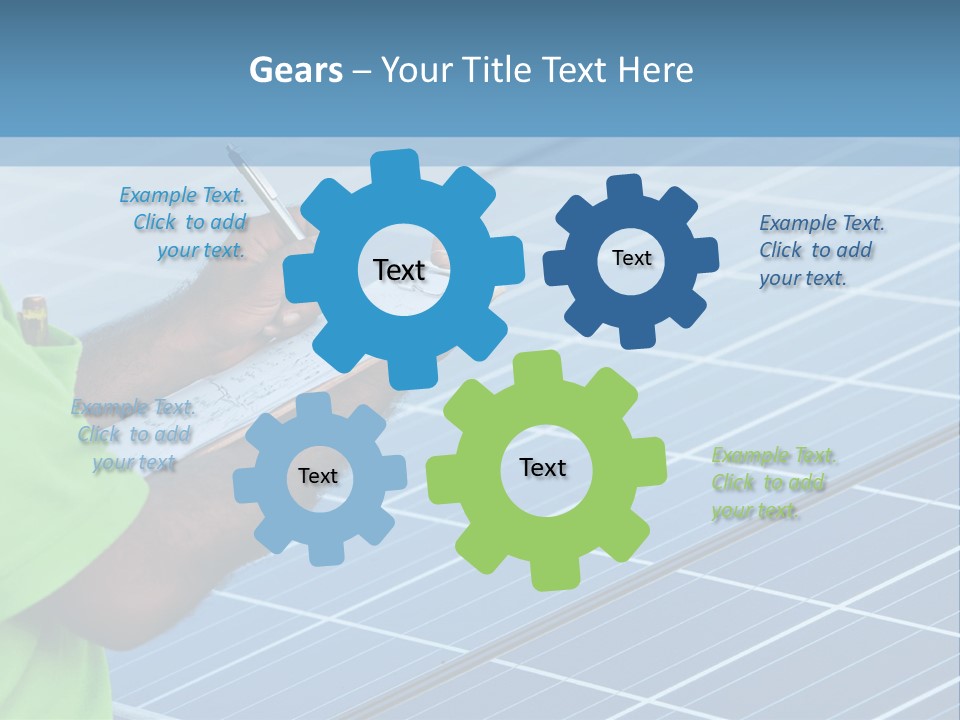 Gears – Your Title Text Here

Example Text. Click to add your text.

Text

Text

Example Text. Click to add your text.

Example Text. Click to add your text

Text

Text

Example Text. Click to add your text.